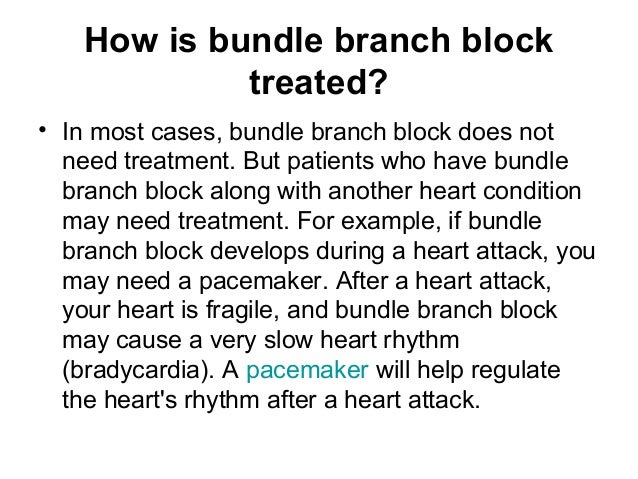 How is bundle branch block treated?

• In most cases, bundle branch block does not need treatment. But patients who have bundle branch block along with another heart condition may need treatment. For example, if bundle branch block develops during a heart attack, you may need a pacemaker. After a heart attack, your heart is fragile, and bundle branch block may cause a very slow heart rhythm (bradycardia). A pacemaker will help regulate the heart's rhythm after a heart attack.